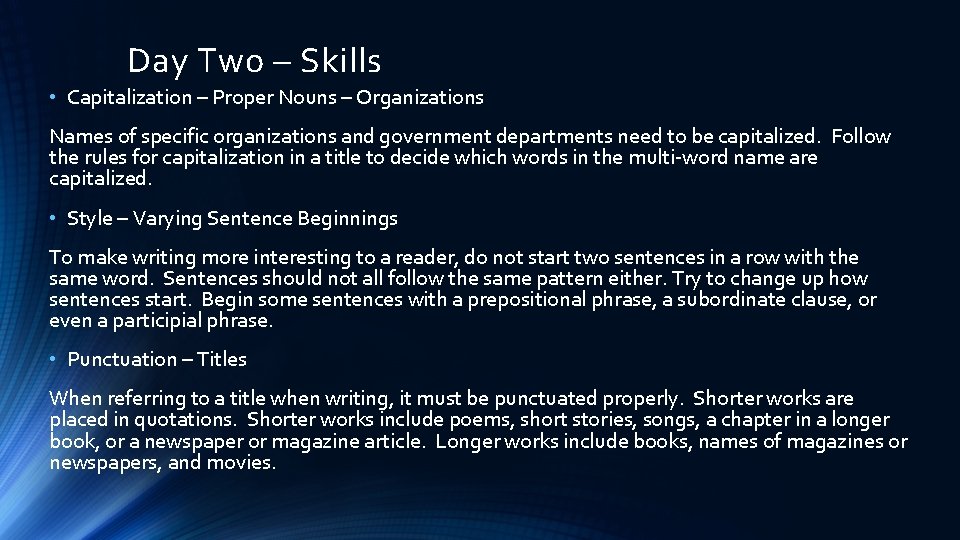 Day Two – Skills

• Capitalization – Proper Nouns – Organizations

Names of specific organizations and government departments need to be capitalized. Follow the rules for capitalization in a title to decide which words in the multi-word name are capitalized.

• Style – Varying Sentence Beginnings

To make writing more interesting to a reader, do not start two sentences in a row with the same word. Sentences should not all follow the same pattern either. Try to change up how sentences start. Begin some sentences with a prepositional phrase, a subordinate clause, or even a participial phrase.

• Punctuation – Titles

When referring to a title when writing, it must be punctuated properly. Shorter works are placed in quotations. Shorter works include poems, short stories, songs, a chapter in a longer book, or a newspaper or magazine article. Longer works include books, names of magazines or newspapers, and movies.